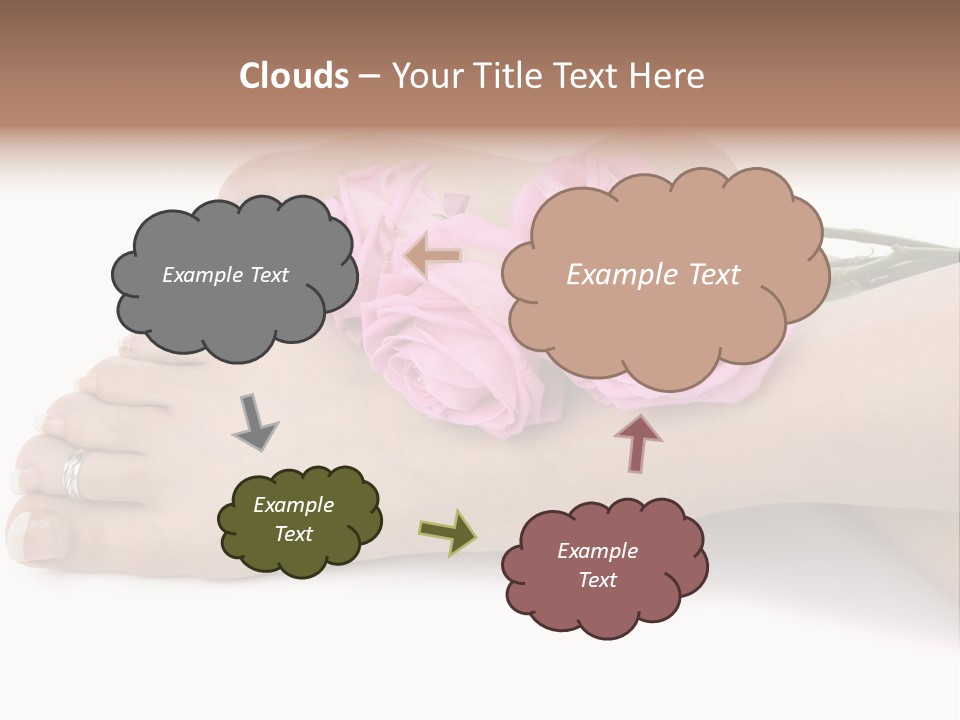 Clouds – Your Title Text Here

Example Text

Example Text

Example Text

Example Text